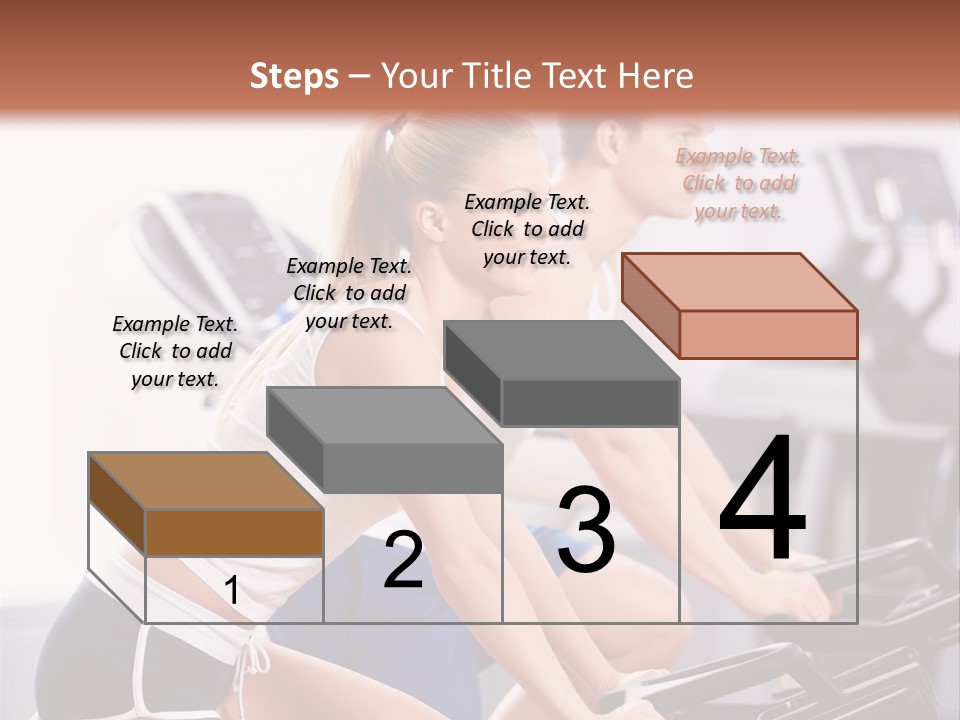 Steps – Your Title Text Here

Example Text. Click to add your text.

Example Text. Click to add your text.

Example Text. Click to add your text.

Example Text. Click to add your text.

1

2

3

4